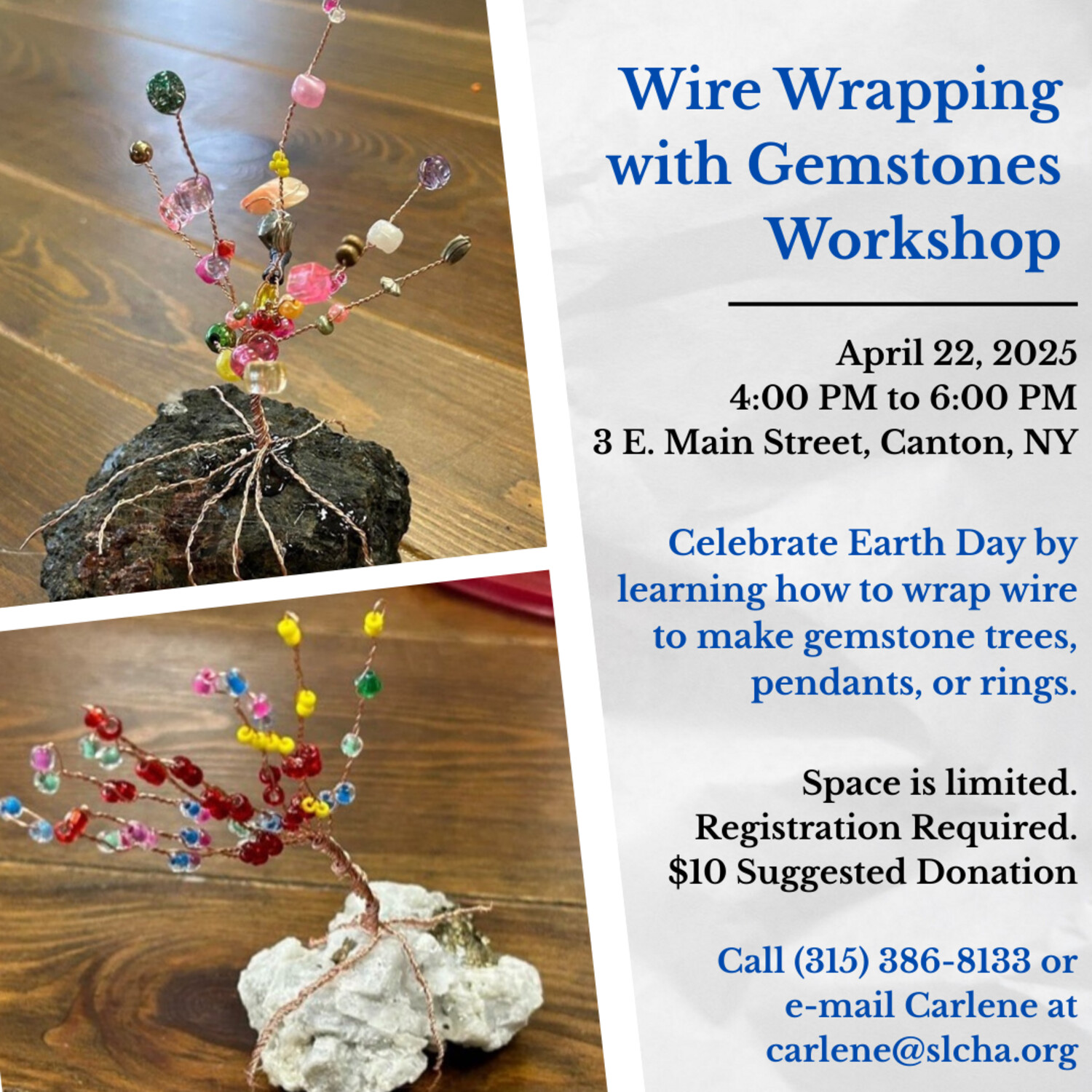 Wire Wrapping with Gemstones Workshop

April 22, 2025
4:00 PM to 6:00 PM
3 E. Main Street, Canton, NY

Celebrate Earth Day by learning how to wrap wire to make gemstone trees, pendants, or rings.

Space is limited.
Registration Required.
$10 Suggested Donation

Call (315) 386-8133 or e-mail Carlene at carlene@slcha.org